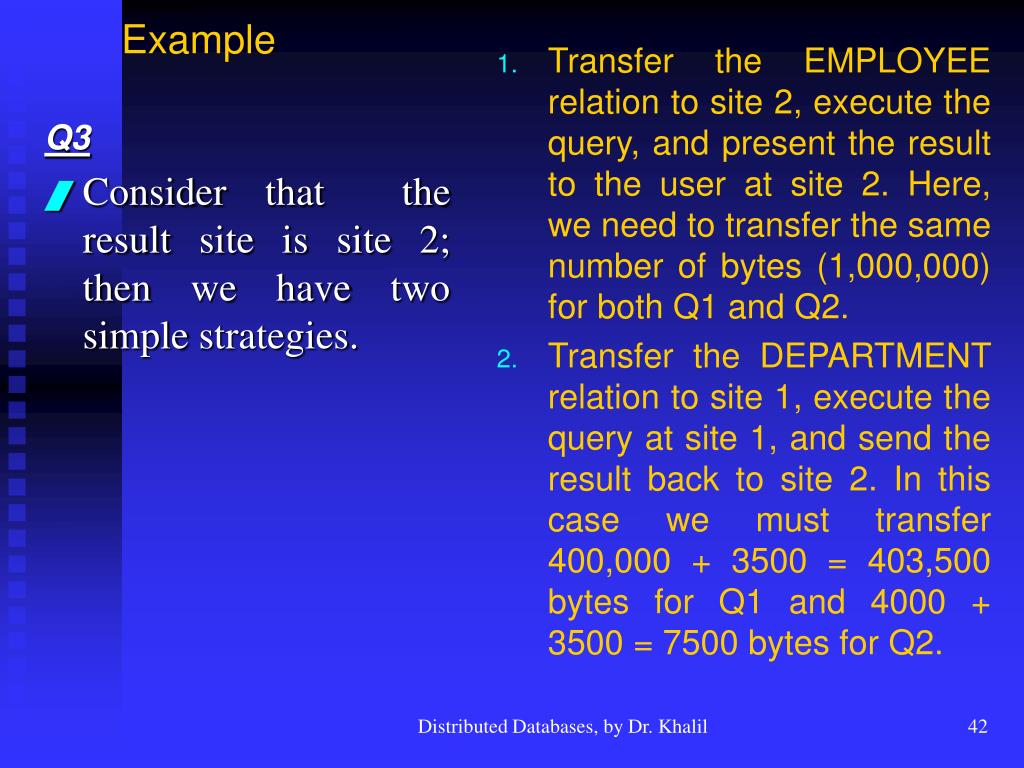 Example

Q3

Consider that the result site is site 2; then we have two simple strategies.

1. Transfer the EMPLOYEE relation to site 2, execute the query, and present the result to the user at site 2. Here, we need to transfer the same number of bytes (1,000,000) for both Q1 and Q2.

2. Transfer the DEPARTMENT relation to site 1, execute the query at site 1, and send the result back to site 2. In this case we must transfer 400,000 + 3500 = 403,500 bytes for Q1 and 4000 + 3500 = 7500 bytes for Q2.

Distributed Databases, by Dr. Khalil

42